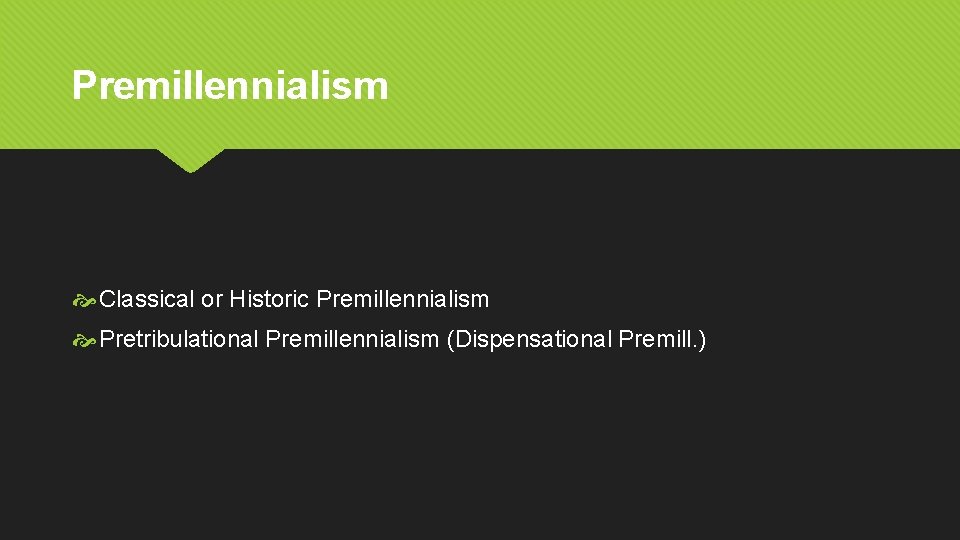 Premillennialism

Classical or Historic Premillennialism

Pretribulational Premillennialism (Dispensational Premill.)